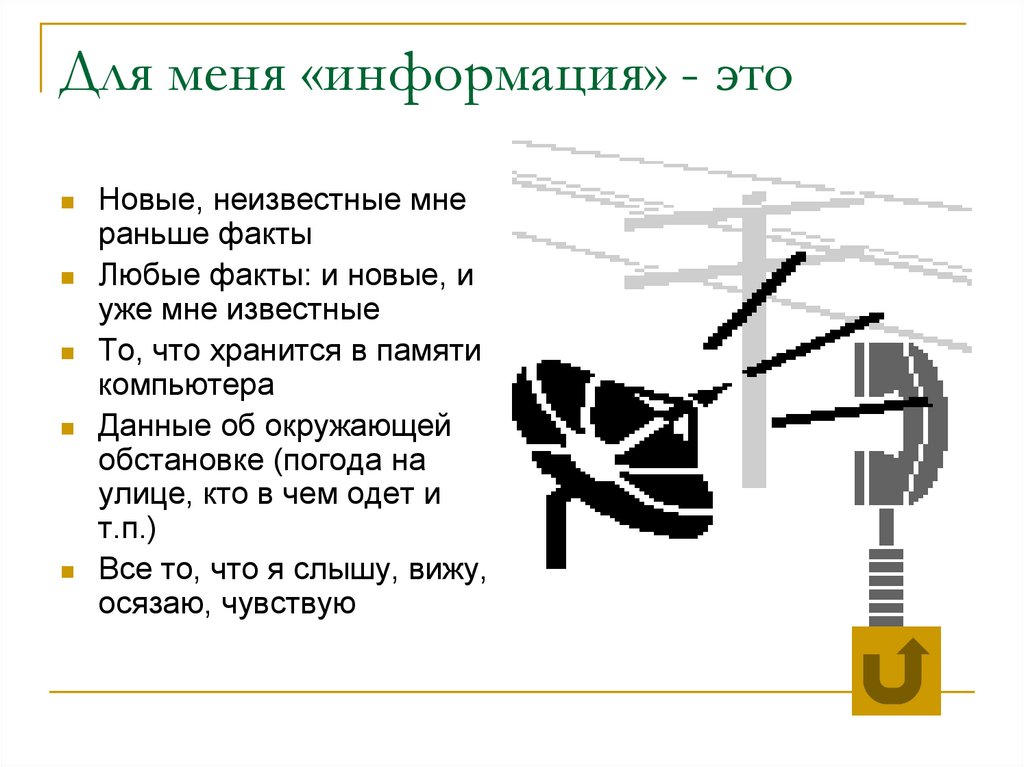 Для меня «информация» - это

Новые, неизвестные мне раньше факты

Любые факты: и новые, и уже мне известные

То, что хранится в памяти компьютера

Данные об окружающей обстановке (погода на улице, кто в чем одет и т.п.)

Все то, что я слышу, вижу, осязаю, чувствую